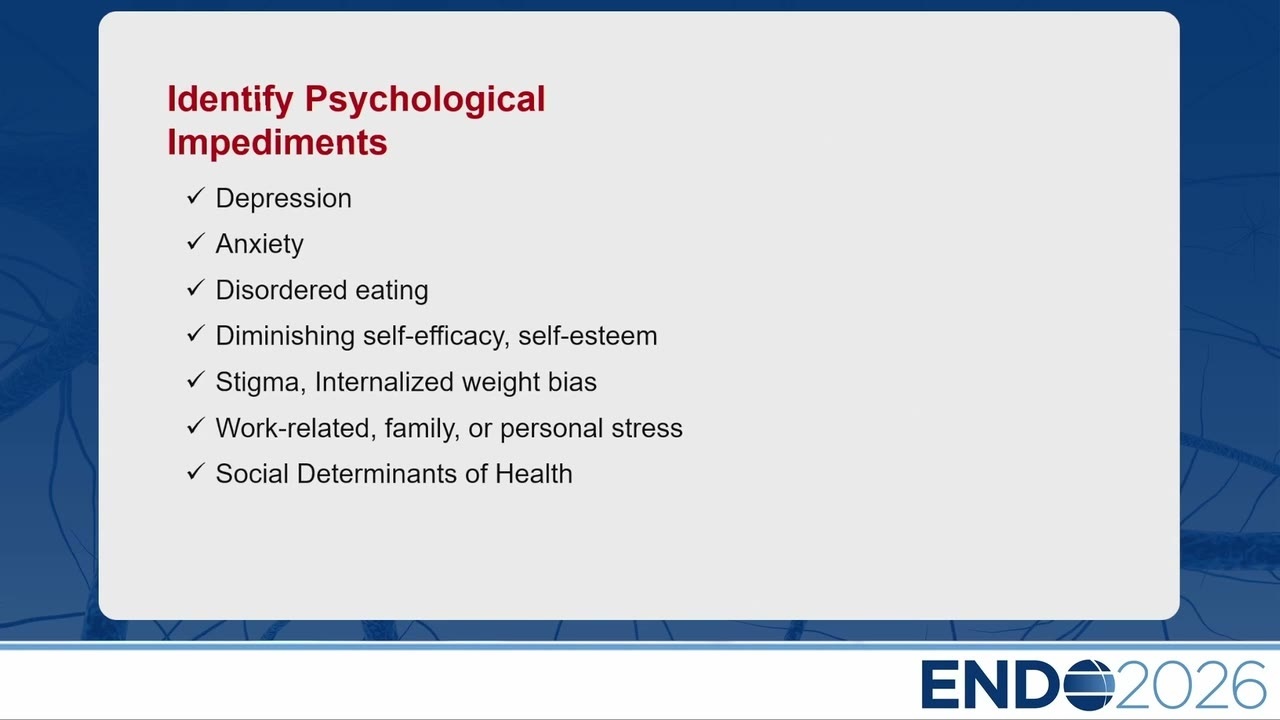 Identify Psychological Impediments

✓ Depression
✓ Anxiety
✓ Disordered eating
✓ Diminishing self-efficacy, self-esteem
✓ Stigma, Internalized weight bias
✓ Work-related, family, or personal stress
✓ Social Determinants of Health

ENDO2026